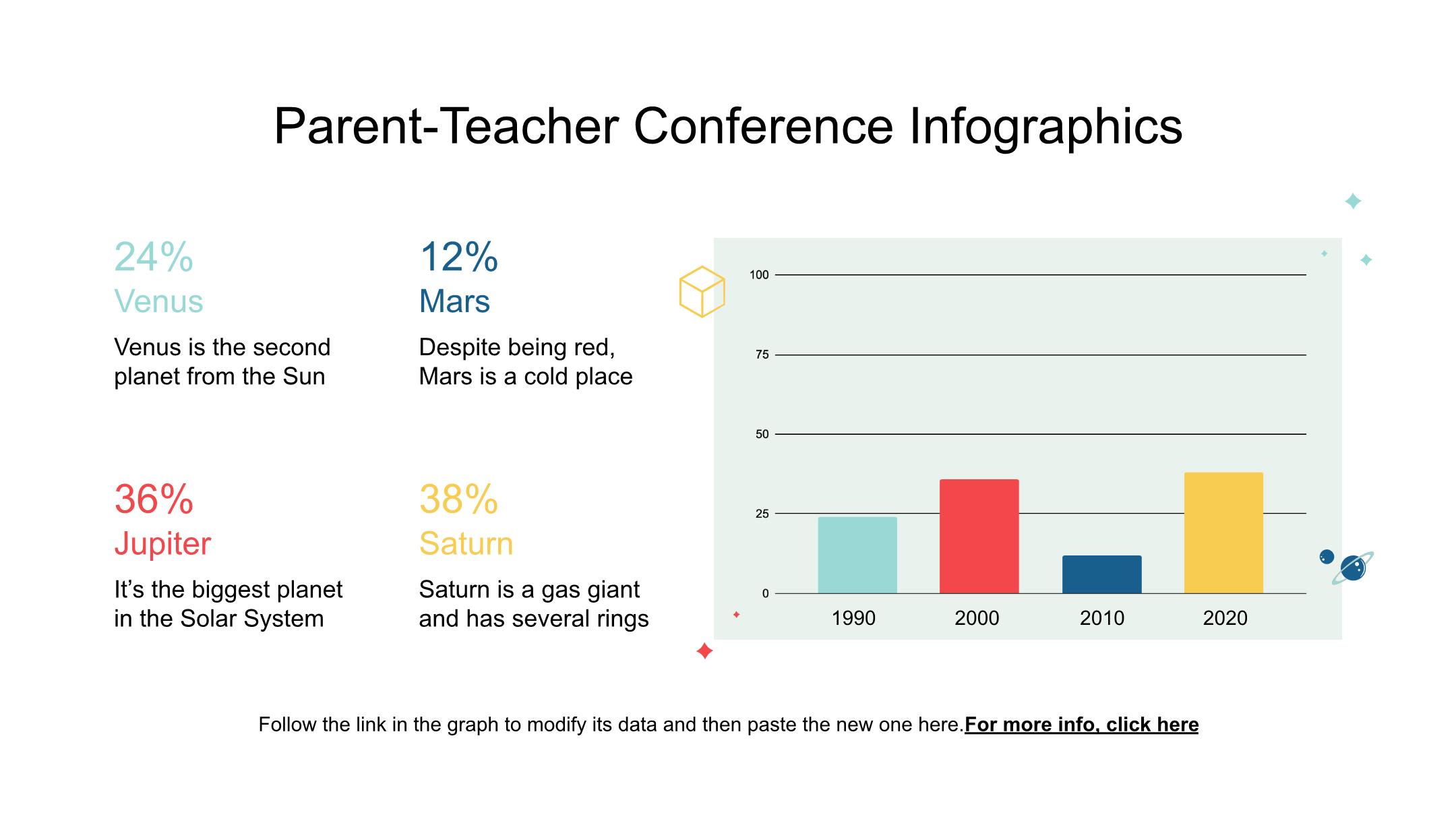 Parent-Teacher Conference Infographics

24%
Venus
Venus is the second planet from the Sun

12%
Mars
Despite being red, Mars is a cold place

36%
Jupiter
It's the biggest planet in the Solar System

38%
Saturn
Saturn is a gas giant and has several rings

100
75
50
25
0
1990
2000
2010
2020

Follow the link in the graph to modify its data and then paste the new one here.For more info, click here